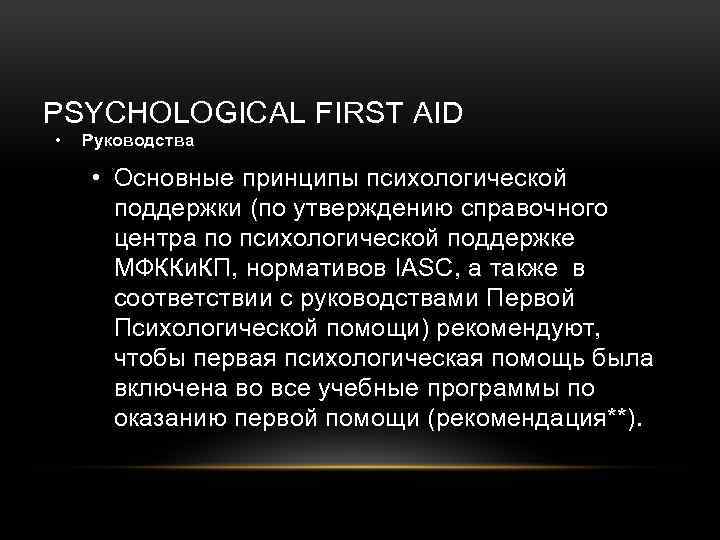 PSYCHOLOGICAL FIRST AID

• Руководства

• Основные принципы психологической поддержки (по утверждению справочного центра по психологической поддержке МФККиКП, нормативов IASC, а также в соответствии с руководствами Первой Психологической помощи) рекомендуют, чтобы первая психологическая помощь была включена во все учебные программы по оказанию первой помощи (рекомендация**).